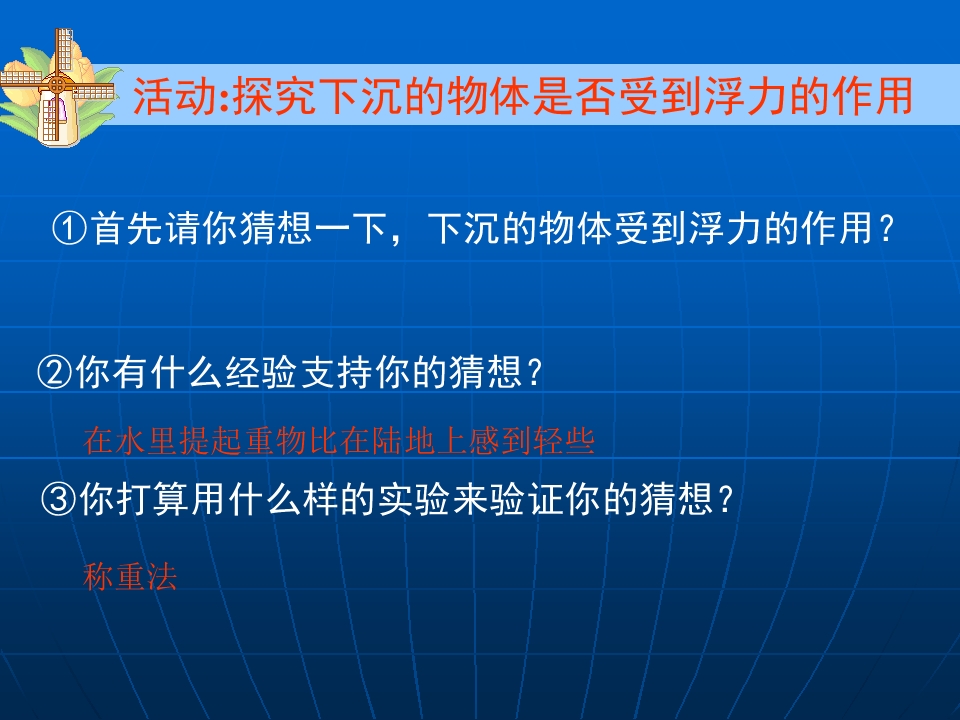 活动:探究下沉的物体是否受到浮力的作用

①首先请你猜想一下，下沉的物体受到浮力的作用？

②你有什么经验支持你的猜想？

在水里提起重物比在陆地上感到轻些

③你打算用什么样的实验来验证你的猜想？

称重法